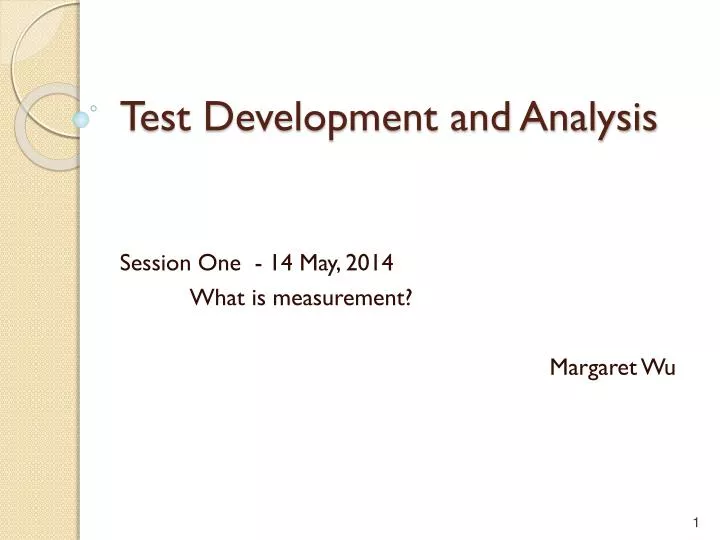 Test Development and Analysis

Session One - 14 May, 2014
What is measurement?

Margaret Wu

1